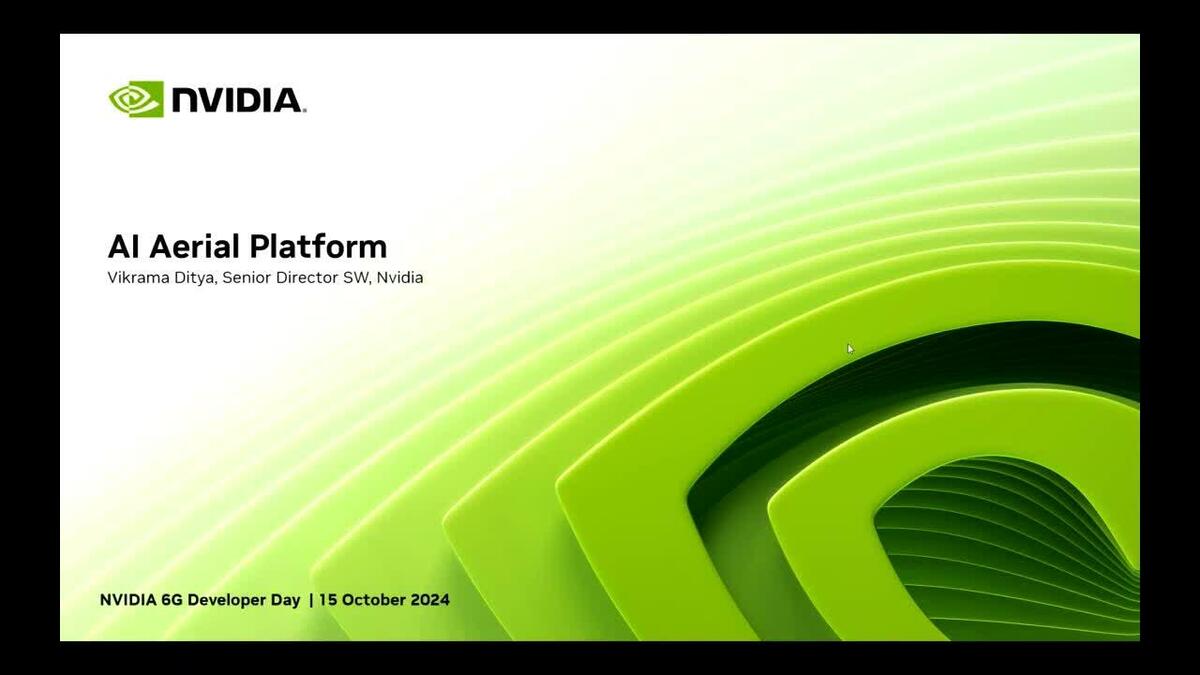 NVIDIA.

AI Aerial Platform
Vikrama Ditya, Senior Director SW, Nvidia

NVIDIA 6G Developer Day | 15 October 2024